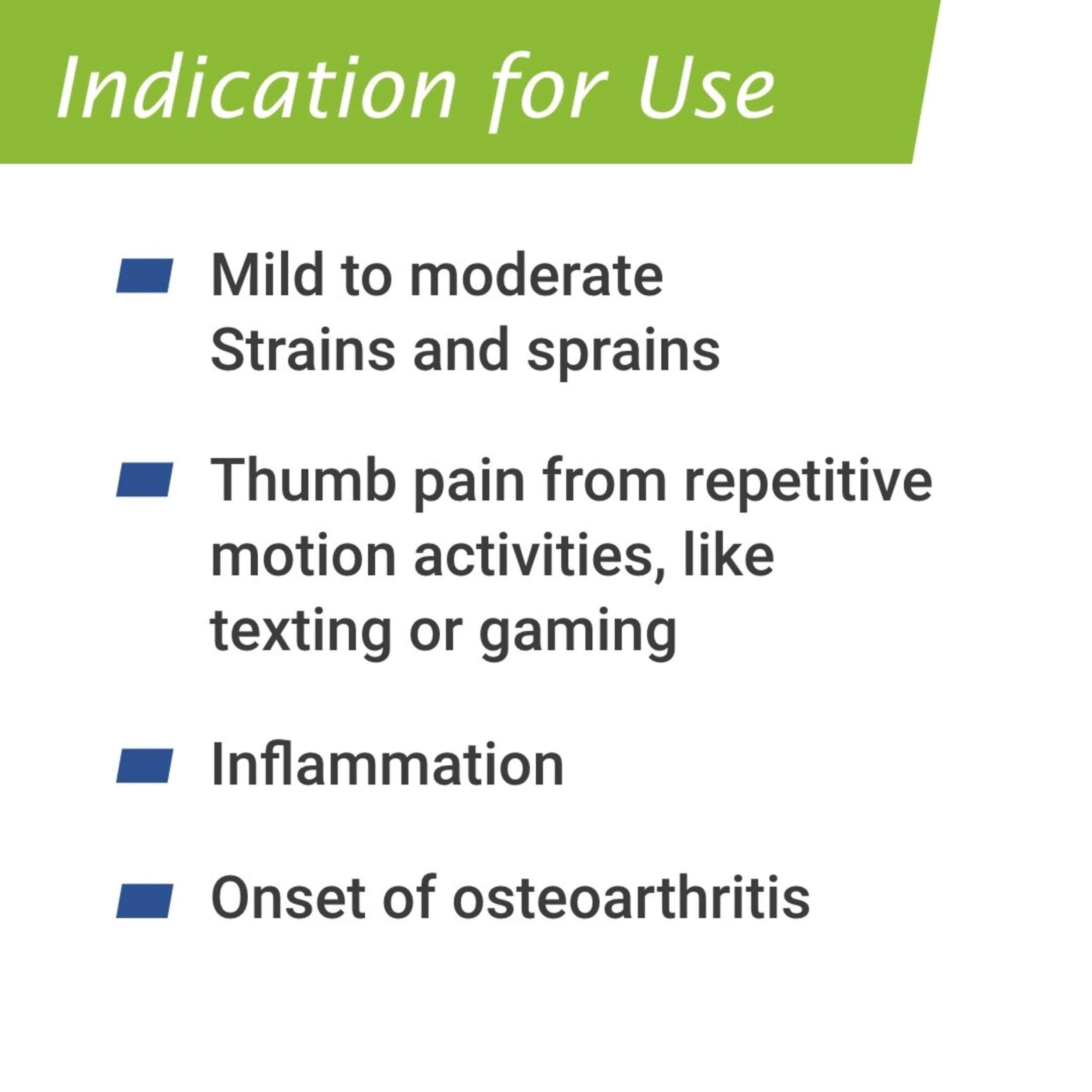 Indication for Use

Mild to moderate Strains and sprains

Thumb pain from repetitive motion activities, like texting or gaming

Inflammation

Onset of osteoarthritis